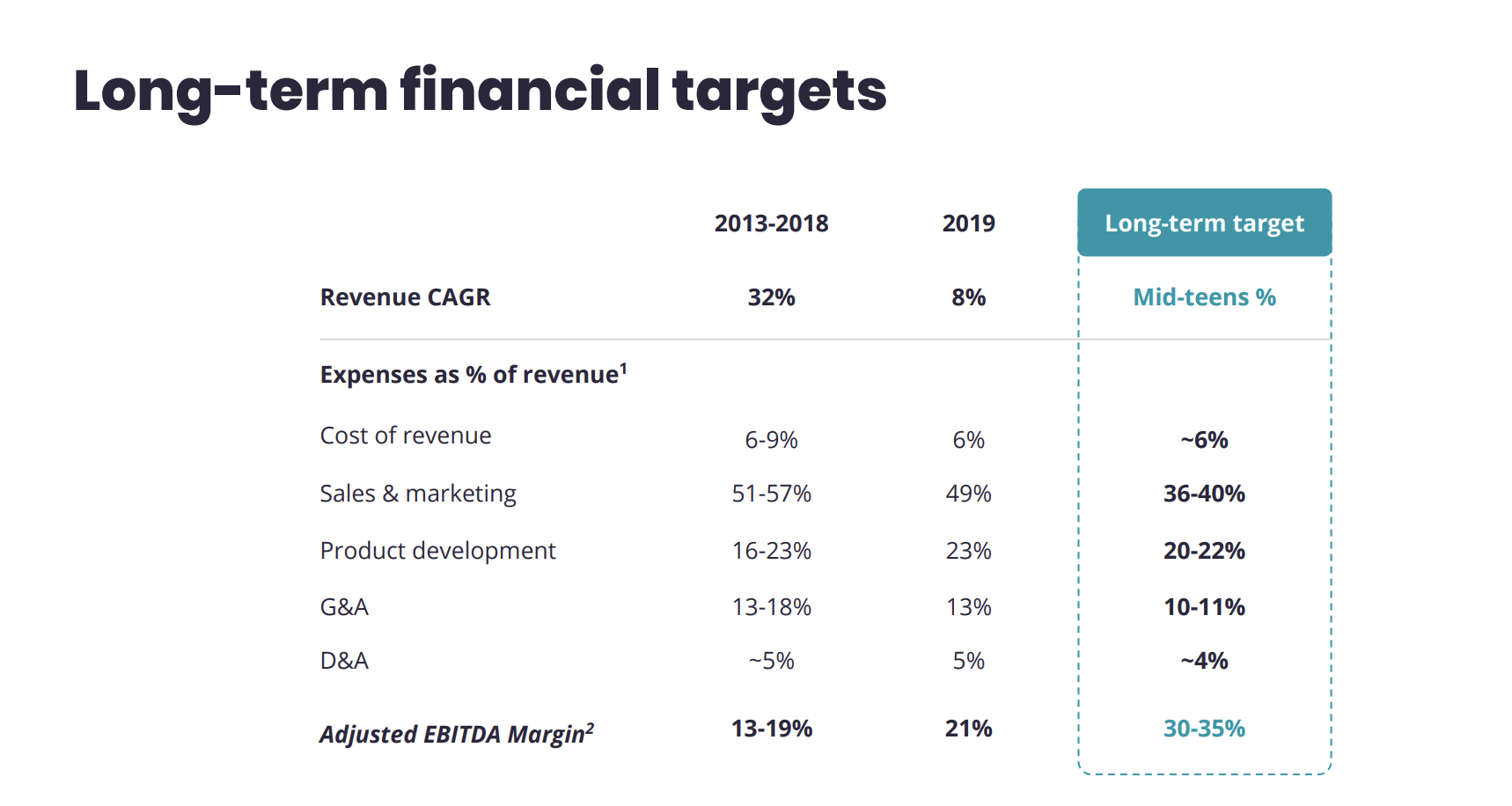 Long-term financial targets

|  | 2013-2018 | 2019 | Long-term target |
|---|---|---|---|
| Revenue CAGR | 32% | 8% | Mid-teens % |
| Expenses as % of revenue$^{1}$ |  |  |  |
| Cost of revenue | 6-9% | 6% | ~6% |
| Sales & marketing | 51-57% | 49% | 36-40% |
| Product development | 16-23% | 23% | 20-22% |
| G&A | 13-18% | 13% | 10-11% |
| D&A | ~5% | 5% | ~4% |
| Adjusted EBITDA Margin$^{2}$ | 13-19% | 21% | 30-35% |